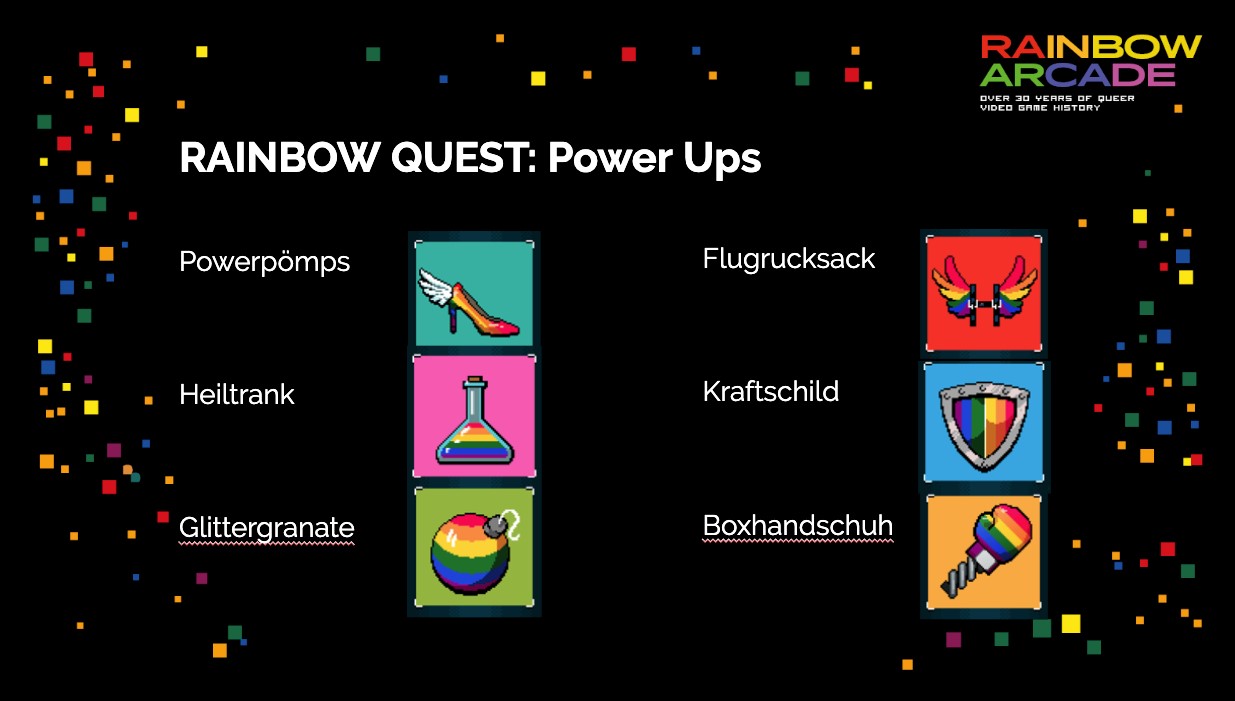 RAINBOW ARCADE
OVER 30 YEARS OF QUEER VIDEO GAME HISTORY

RAINBOW QUEST: Power Ups

Powerpömps

Heiltrank

Glittergranate

Flugrucksack

Kraftschild

Boxhandschuh